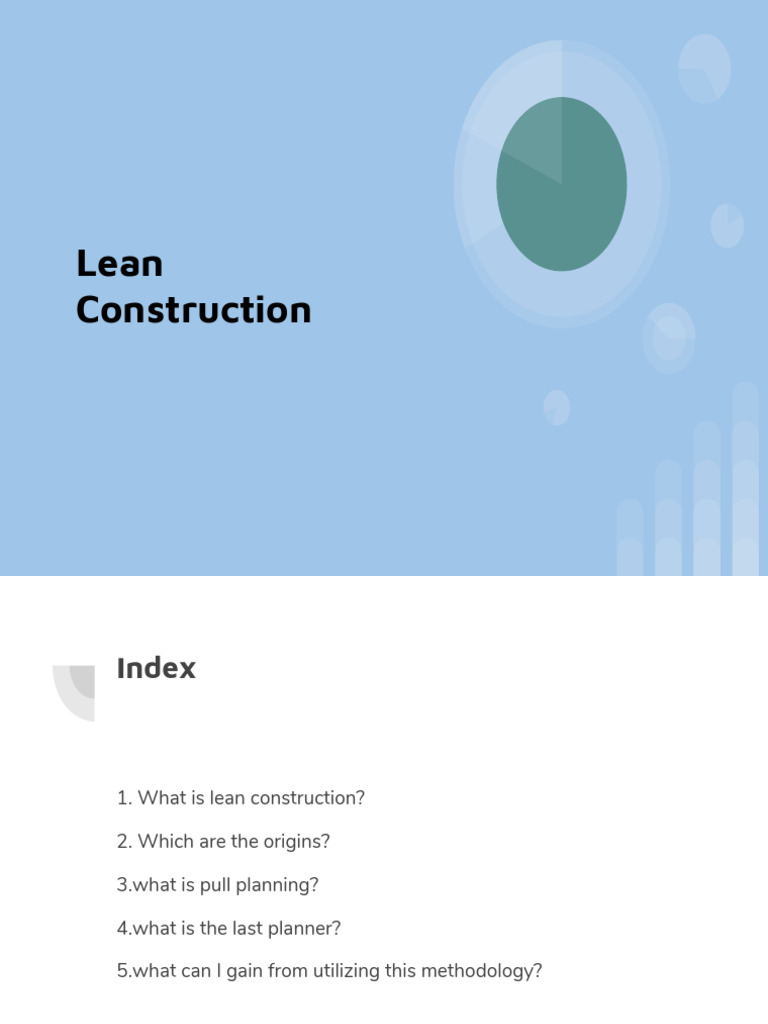 Lean
Construction

Index

1. What is lean construction?

2. Which are the origins?

3.what is pull planning?

4.what is the last planner?

5.what can I gain from utilizing this methodology?